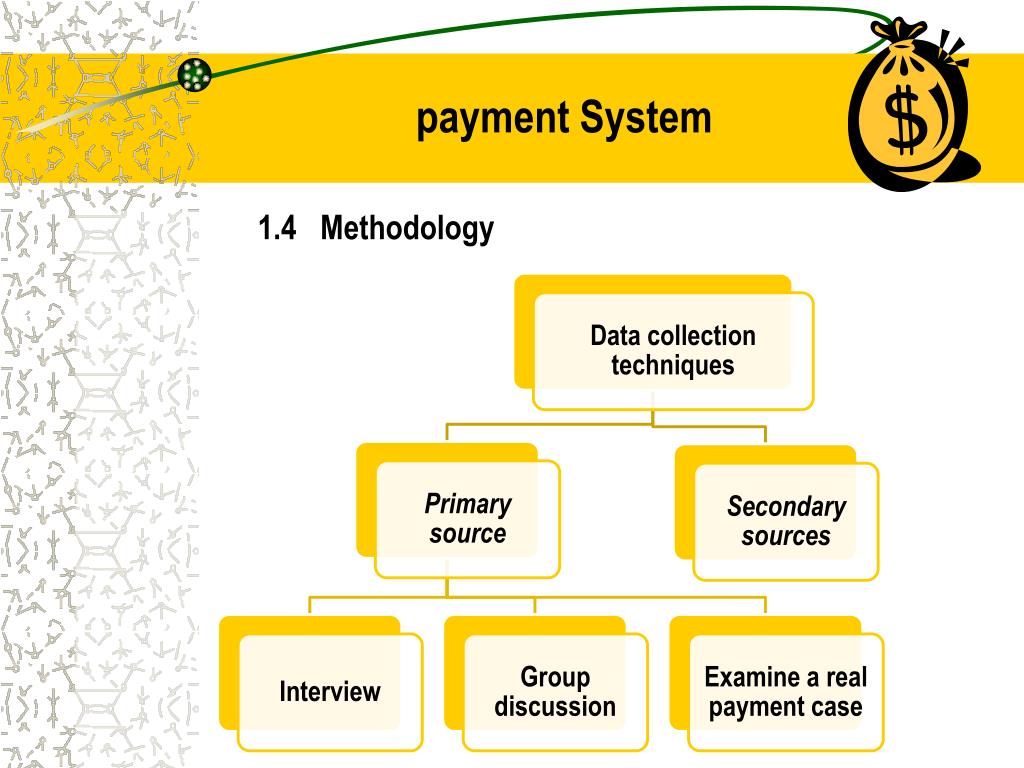 payment System

$

1.4 Methodology

Data collection techniques

Primary source

Secondary sources

Interview

Group discussion

Examine a real payment case